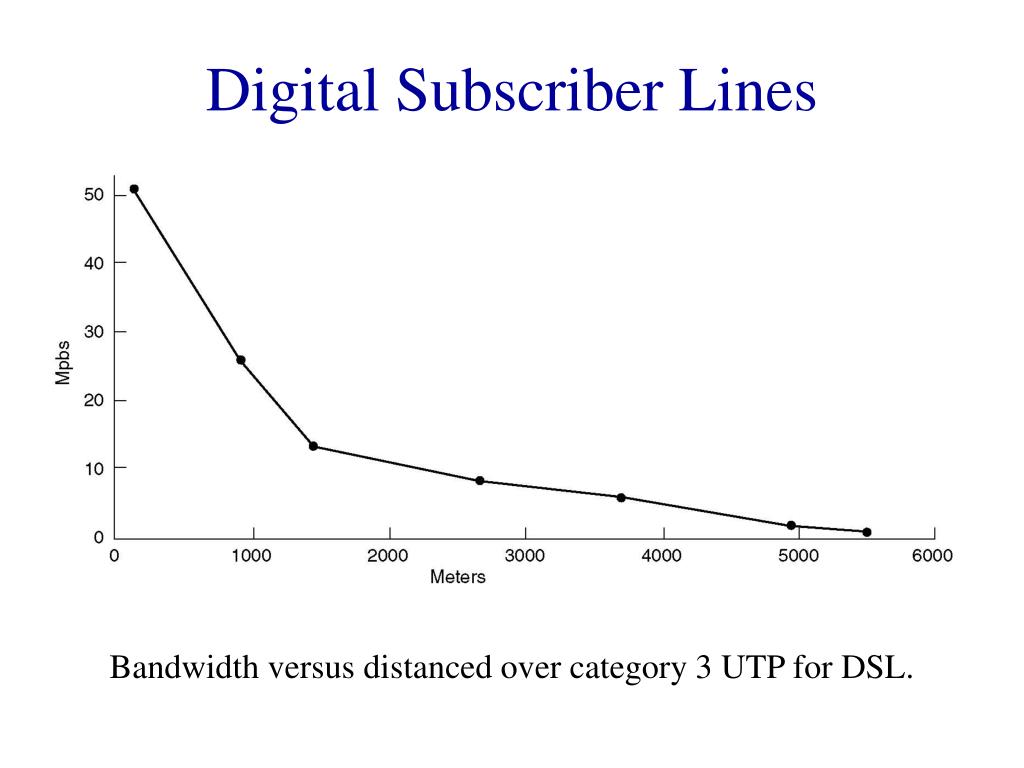 Digital Subscriber Lines

50
40
30
20
10
0
Mpbs
0
1000
2000
3000
4000
5000
6000
Meters

Bandwidth versus distanced over category 3 UTP for DSL.